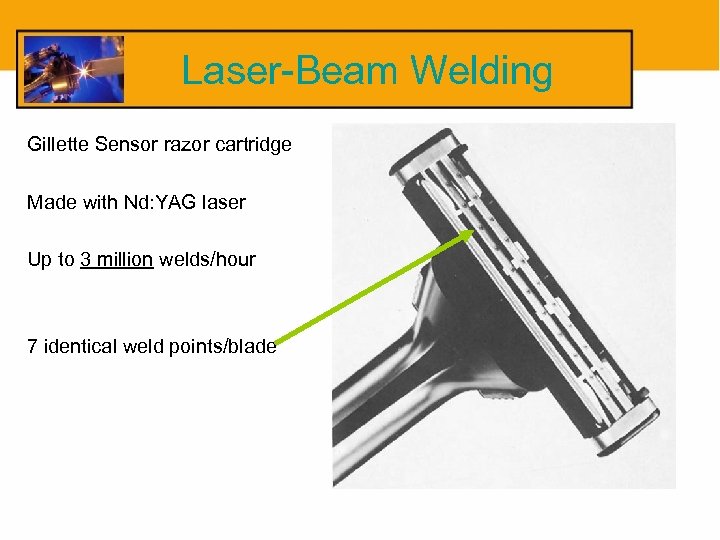 Laser-Beam Welding

Gillette Sensor razor cartridge

Made with Nd:YAG laser

Up to 3 million welds/hour

7 identical weld points/blade